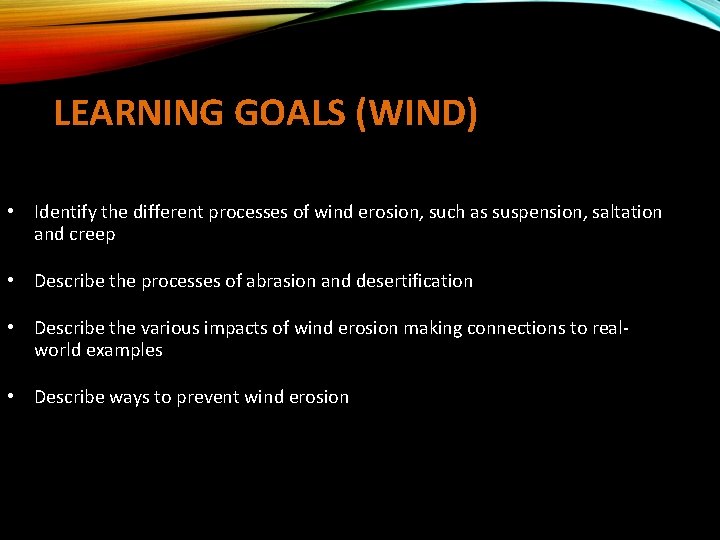 LEARNING GOALS (WIND)

• Identify the different processes of wind erosion, such as suspension, saltation and creep

• Describe the processes of abrasion and desertification

• Describe the various impacts of wind erosion making connections to real-world examples

• Describe ways to prevent wind erosion